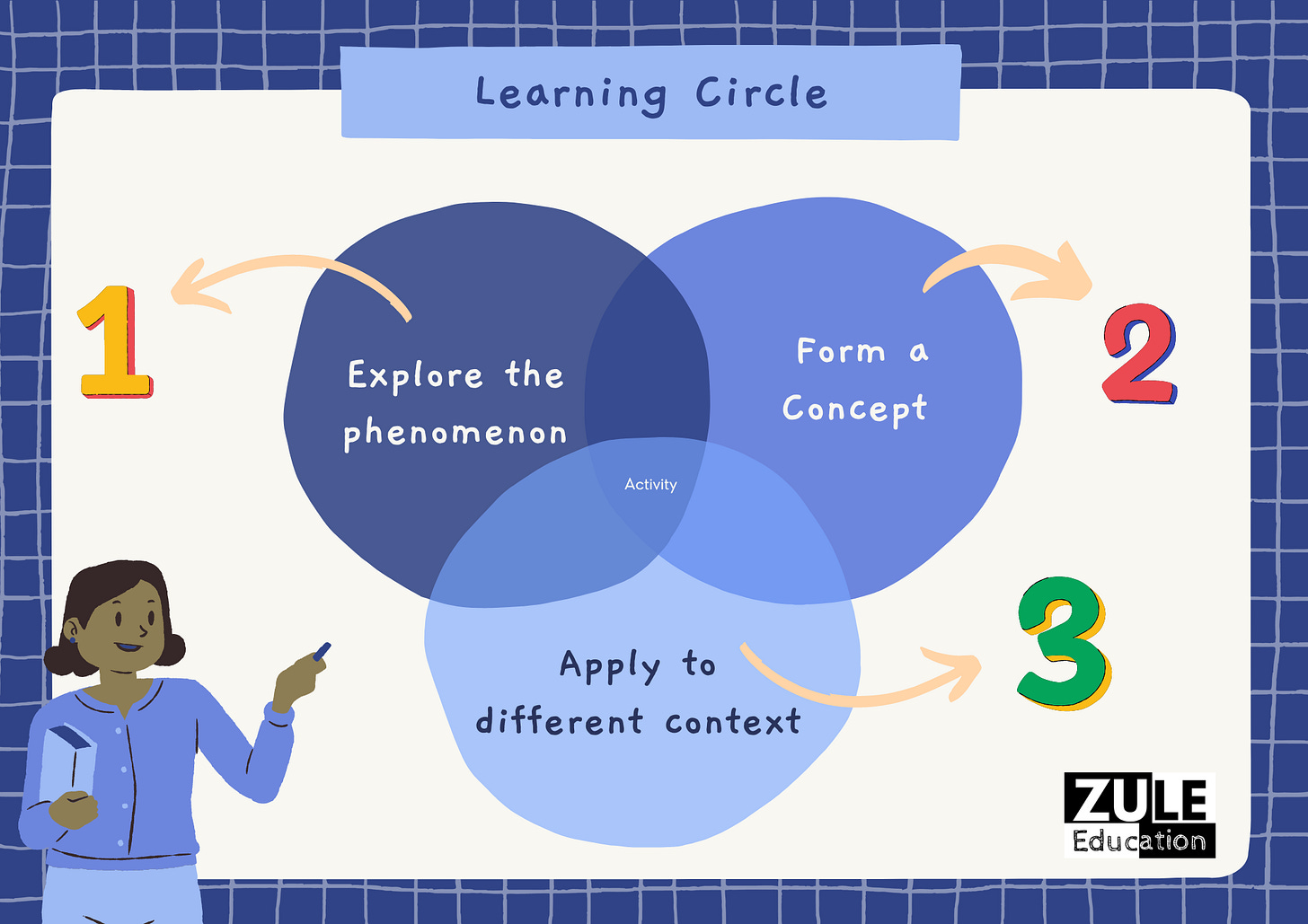 Learning Circle

1

Explore the phenomenon

Form a Concept

2

Activity

Apply to different context

3

ZULE
Education